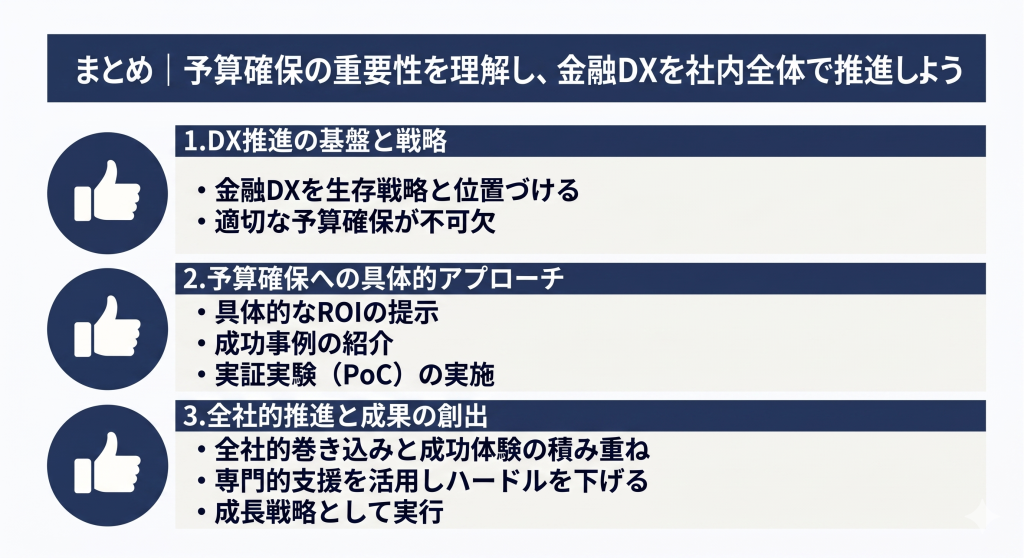 まとめ｜予算確保の重要性を理解し、金融DXを社内全体で推進しよう

1.DX推進の基盤と戦略

・金融DXを生存戦略と位置づける
・適切な予算確保が不可欠

2.予算確保への具体的アプローチ

・具体的なROIの提示
・成功事例の紹介
・実証実験（PoC）の実施

3.全社的推進と成果の創出

・全社的巻き込みと成功体験の積み重ね
・専門的支援を活用しハードルを下げる
・成長戦略として実行